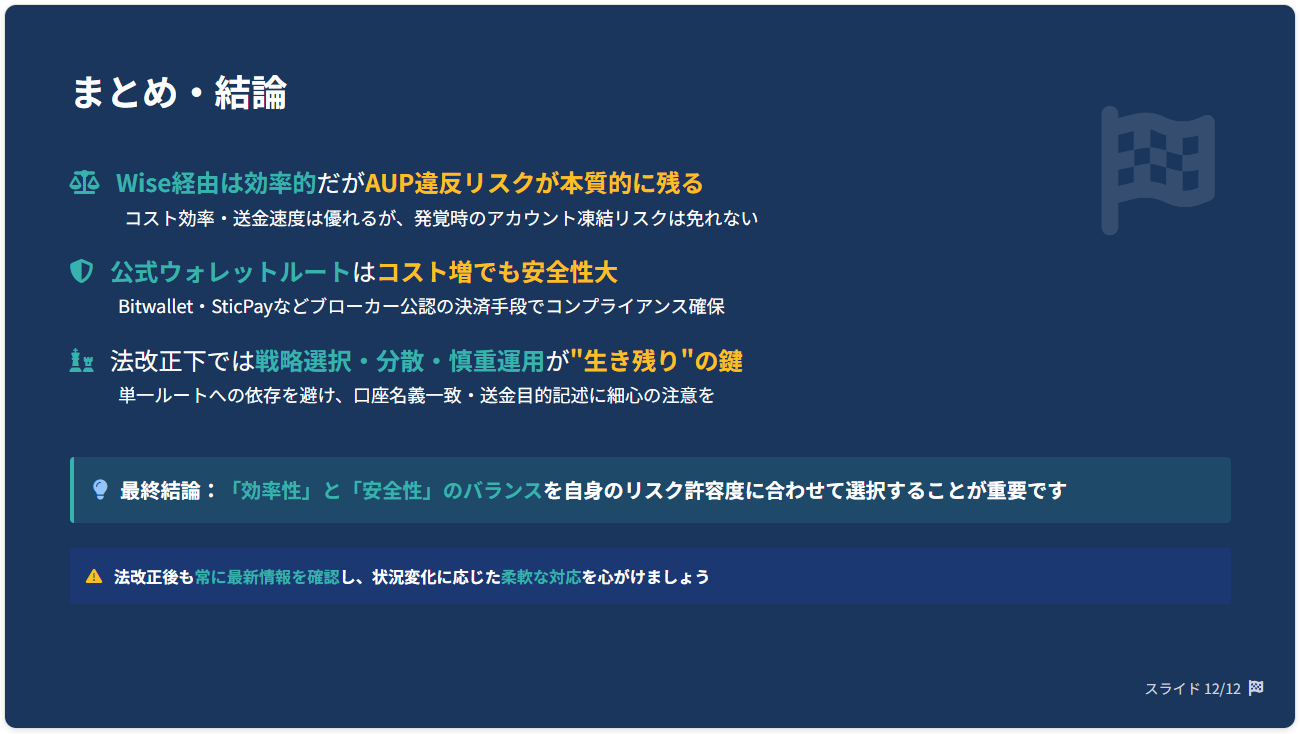 まとめ・結論

Wise経由は効率的だがAUP違反リスクが本質的に残る
コスト効率・送金速度は優れるが、発覚時のアカウント凍結リスクは免れない

公式ウォレットルートはコスト増でも安全性大
Bitwallet・SticPayなどブローカー公認の決済手段でコンプライアンス確保

法改正下では戦略選択・分散・慎重運用が"生き残り"の鍵
単一ルートへの依存を避け、口座名義一致・送金目的記述に細心の注意を

最終結論：「効率性」と「安全性」のバランスを自身のリスク許容度に合わせて選択することが重要です

法改正後も常に最新情報を確認し、状況変化に応じた柔軟な対応を心がけましょう

スライド 12/12